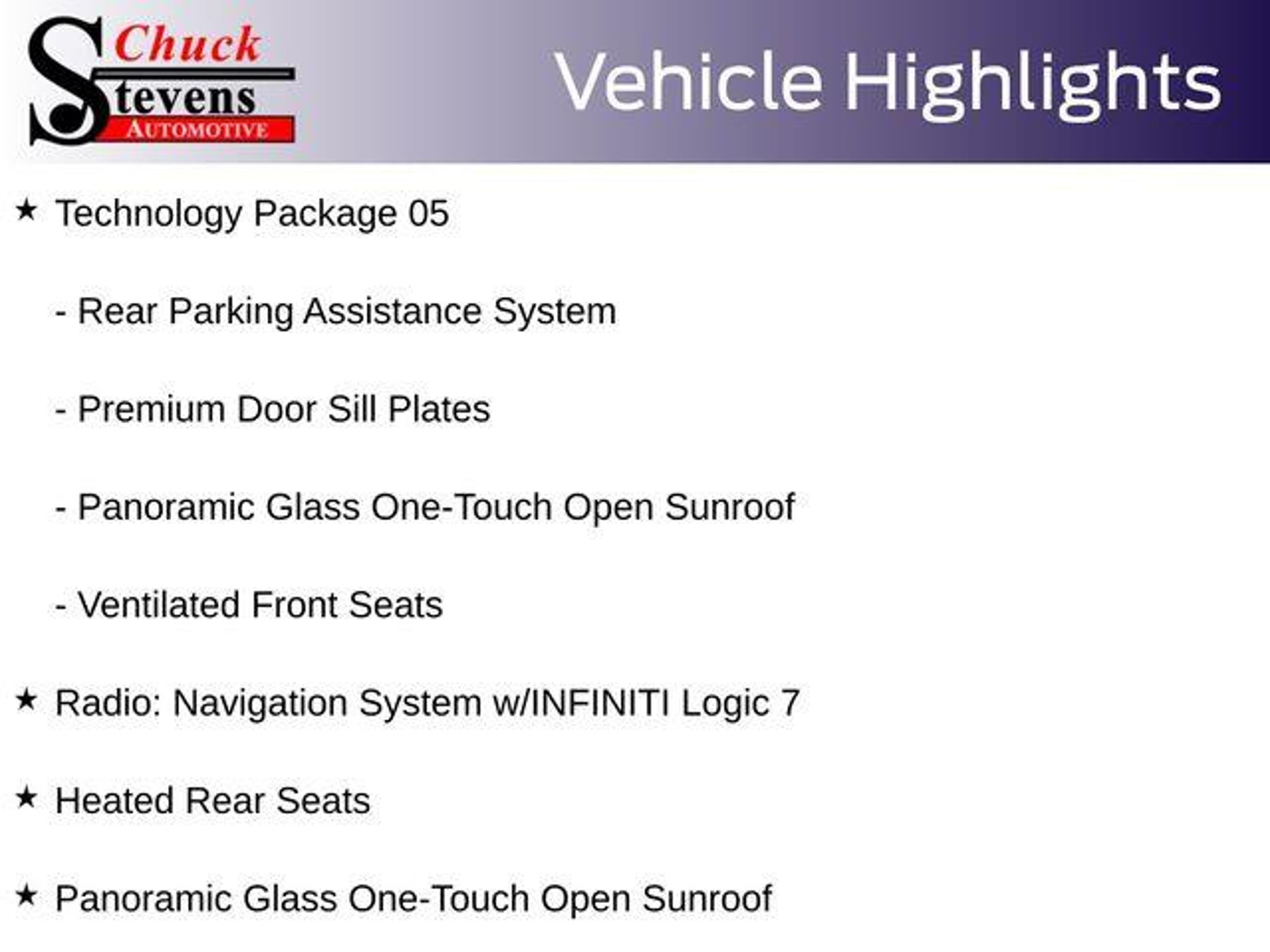 Chuck Stevens AUTOMOTIVE

Vehicle Highlights

★ Technology Package 05

- Rear Parking Assistance System

- Premium Door Sill Plates

- Panoramic Glass One-Touch Open Sunroof

- Ventilated Front Seats

★ Radio: Navigation System w/INFINITI Logic 7

★ Heated Rear Seats

★ Panoramic Glass One-Touch Open Sunroof